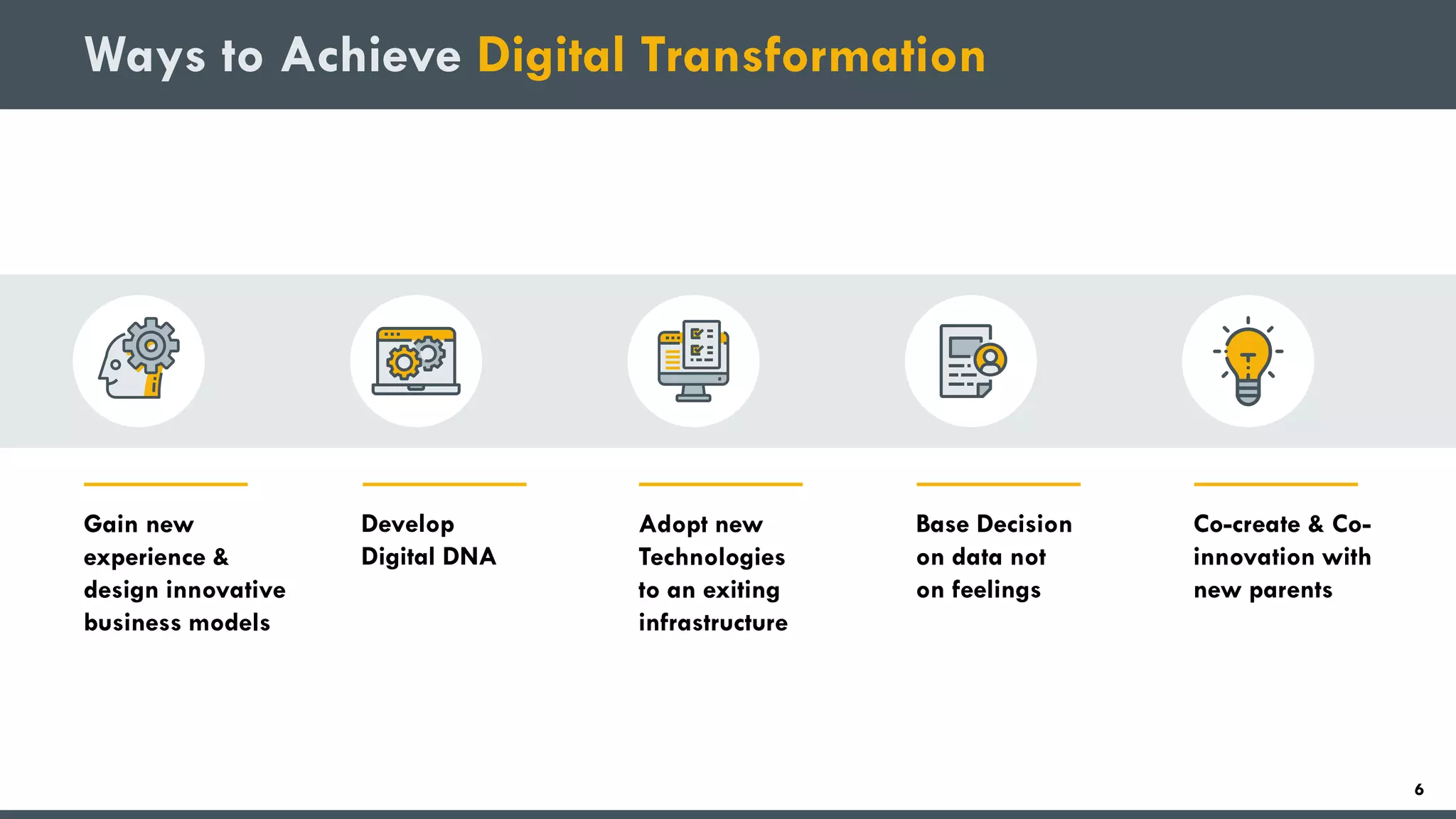 Ways to Achieve Digital Transformation

Gain new experience & design innovative business models

Develop Digital DNA

Adopt new Technologies to an exiting infrastructure

Base Decision on data not on feelings

Co-create & Co-innovation with new parents

6